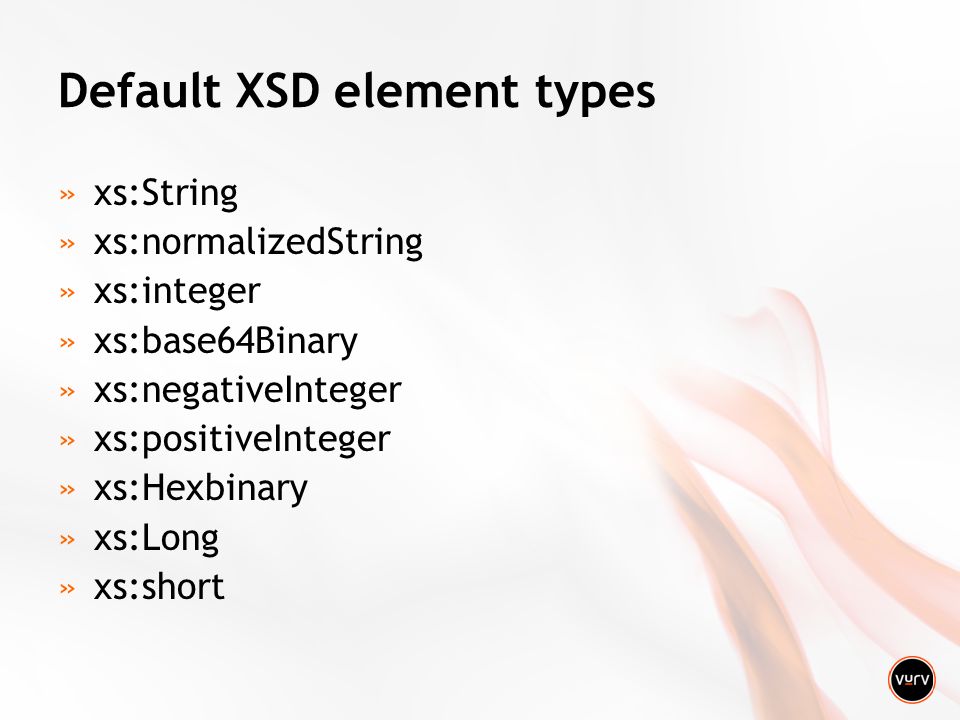 Default XSD element types

» xs:String
» xs:normalizedString
» xs:integer
» xs:base64Binary
» xs:negativeInteger
» xs:positiveInteger
» xs:Hexbinary
» xs:Long
» xs:short

vurv